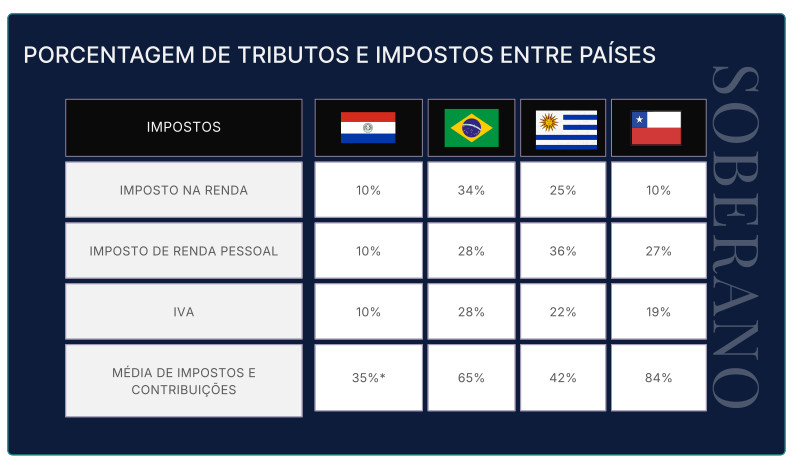 PORCENTAGEM DE TRIBUTOS E IMPOSTOS ENTRE PAÍSES

| IMPOSTOS | | | | |
|---|---|---|---|---|
| IMPOSTO NA RENDA | 10% | 34% | 25% | 10% |
| IMPOSTO DE RENDA PESSOAL | 10% | 28% | 36% | 27% |
| IVA | 10% | 28% | 22% | 19% |
| MÉDIA DE IMPOSTOS E CONTRIBUIÇÕES | 35%* | 65% | 42% | 84% |

SOBERANO